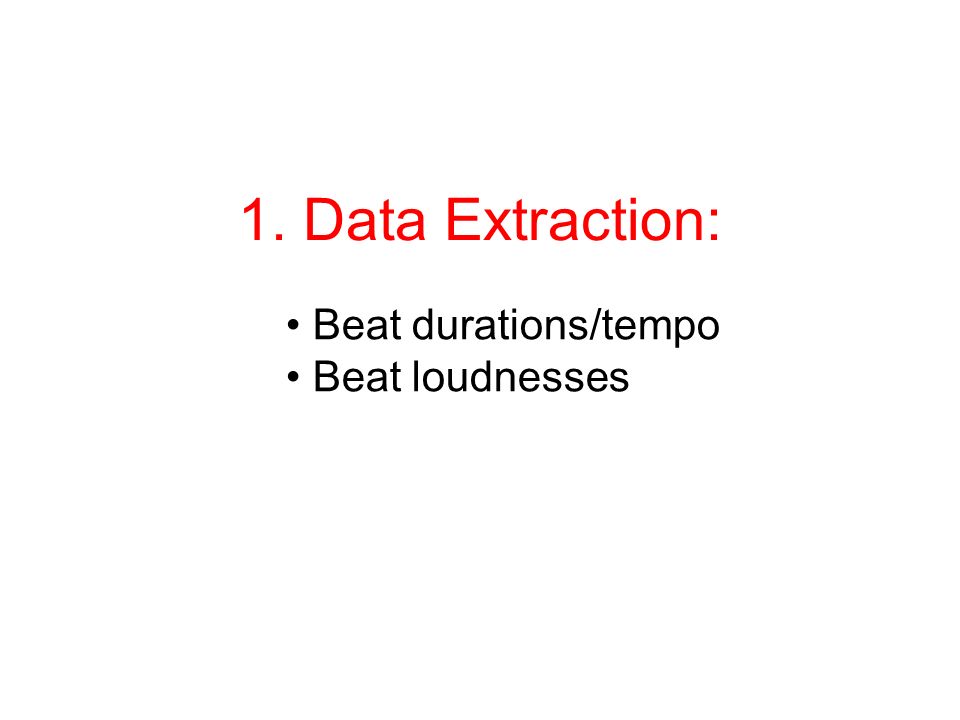 1. Data Extraction:

• Beat durations/tempo
• Beat loudnesses